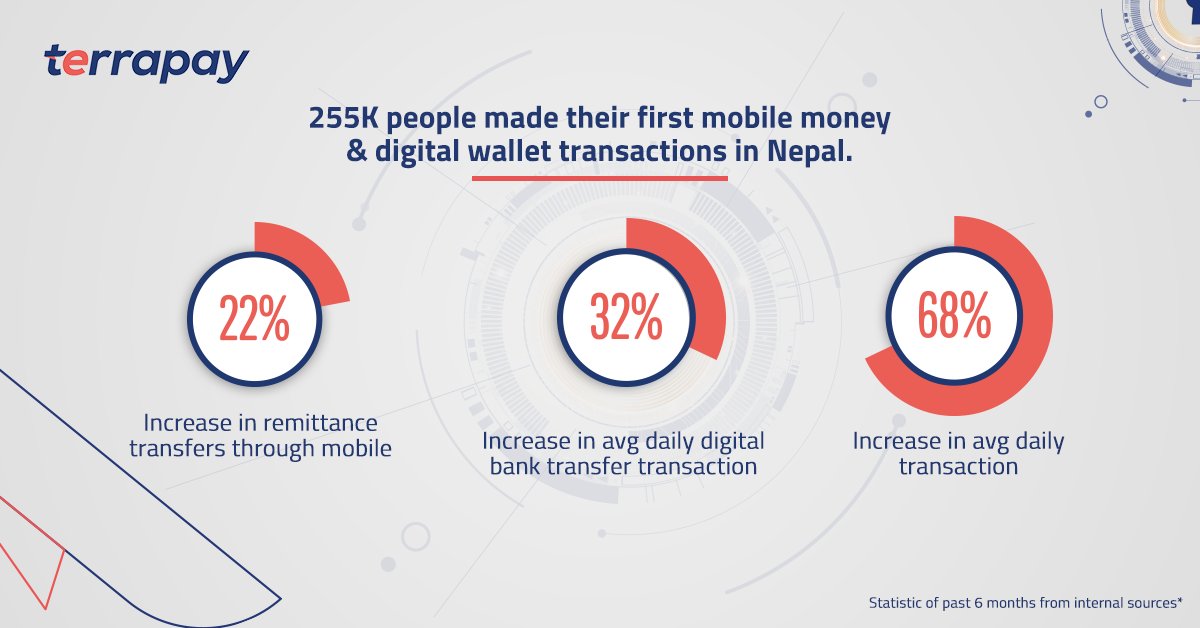 terrapay

255K people made their first mobile money & digital wallet transactions in Nepal.

22%

Increase in remittance transfers through mobile

32%

Increase in avg daily digital bank transfer transaction

68%

Increase in avg daily transaction

Statistic of past 6 months from internal sources*